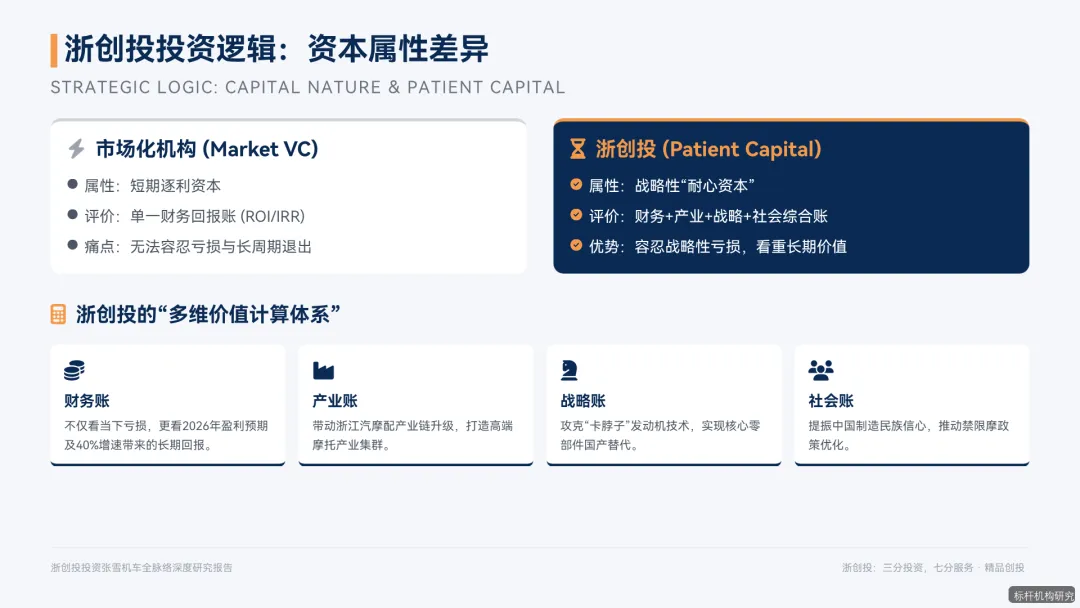 浙创投投资逻辑：资本属性差异

STRATEGIC LOGIC: CAPITAL NATURE & PATIENT CAPITAL

市场化机构 (Market VC)

属性：短期逐利资本

评价：单一财务回报账 (ROI/IRR)

痛点：无法容忍亏损与长周期退出

浙创投 (Patient Capital)

属性：战略性“耐心资本”

评价：财务+产业+战略+社会综合账

优势：容忍战略性亏损，看重长期价值

浙创投的“多维价值计算体系”

财务账

不仅看当下亏损，更看2026年盈利预期及40%增速带来的长期回报。

产业账

带动浙江汽摩配产业链升级，打造高端摩托产业集群。

战略账

攻克“卡脖子”发动机技术，实现核心零部件国产替代。

社会账

提振中国制造民族信心，推动禁限摩政策优化。

浙创投投资张雪机车全脉络深度研究报告

浙创投：三分投资，七分服务 · 精品创投

标杆机构研究